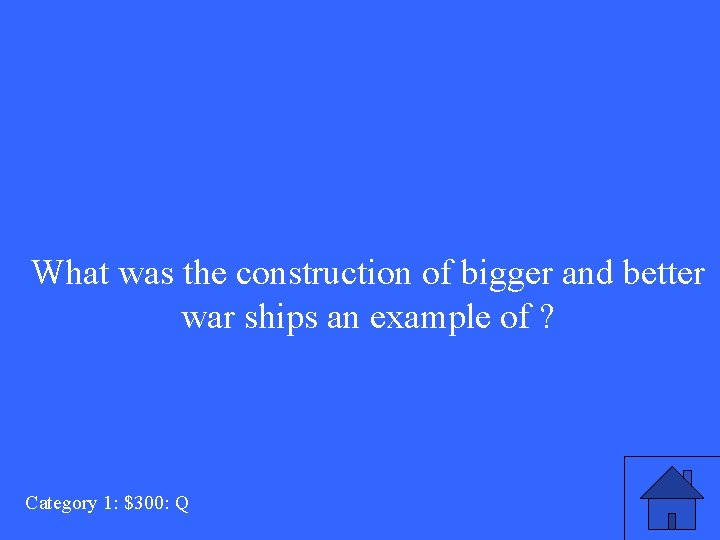 What was the construction of bigger and better war ships an example of ?

Category 1: \$300: Q